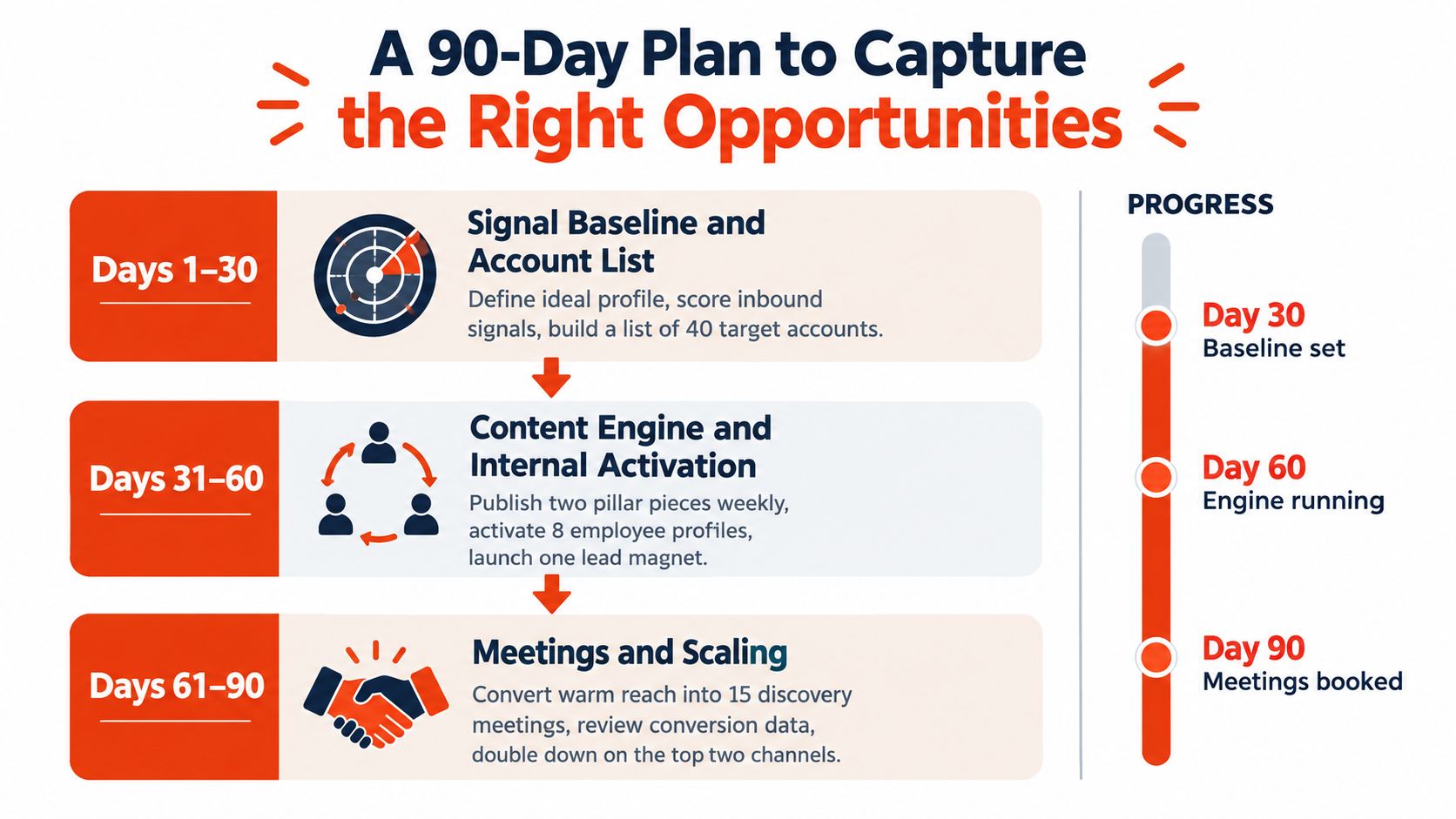 A 90-Day Plan to Capture the Right Opportunities

Days 1–30

Signal Baseline and Account List

Define ideal profile, score inbound signals, build a list of 40 target accounts.

Days 31–60

Content Engine and Internal Activation

Publish two pillar pieces weekly, activate 8 employee profiles, launch one lead magnet.

Days 61–90

Meetings and Scaling

Convert warm reach into 15 discovery meetings, review conversion data, double down on the top two channels.

PROGRESS

Day 30
Baseline set

Day 60
Engine running

Day 90
Meetings booked